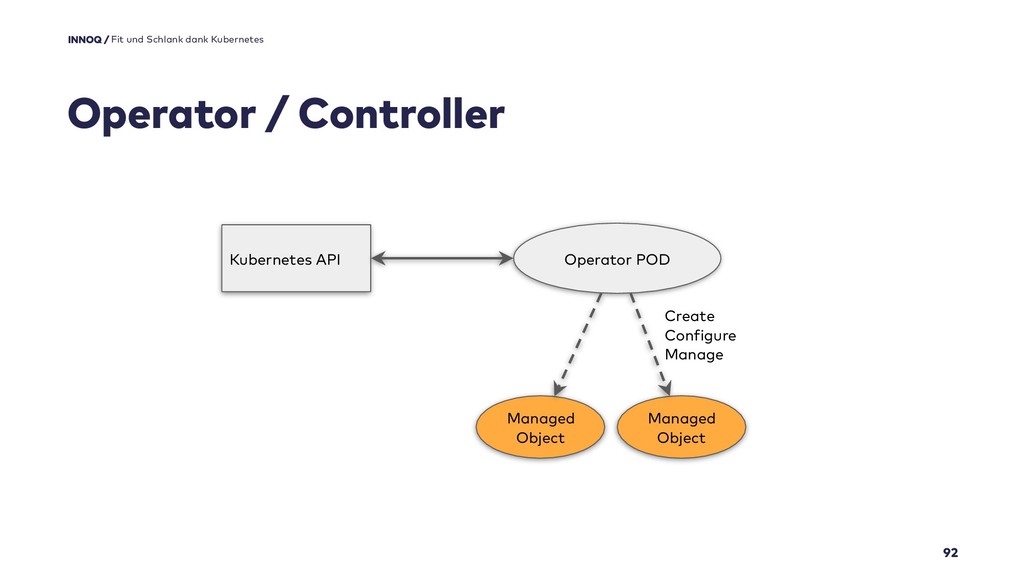 INNOQ / Fit und Schlank dank Kubernetes

Operator / Controller

Kubernetes API

Operator POD

Create
Configure
Manage

Managed Object

Managed Object

92